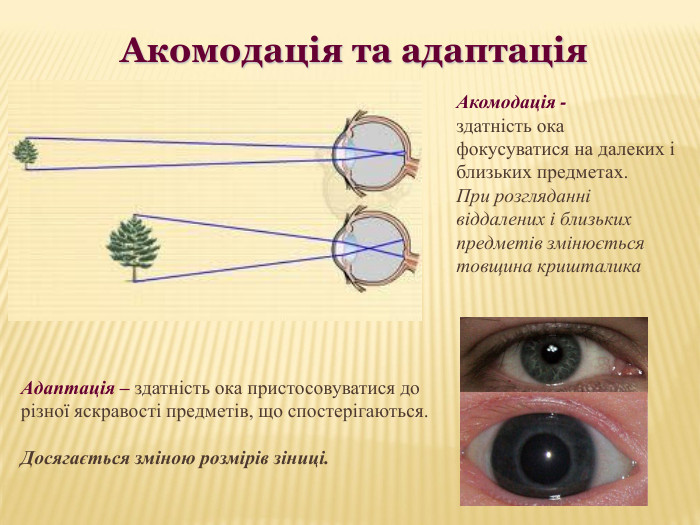 Акомодація та адаптація

Акомодація - здатність ока фокусуватися на далеких і близьких предметах. При розгляданні віддалених і близьких предметів змінюється товщина кришталика

Адаптація – здатність ока пристосовуватися до різної яскравості предметів, що спостерігаються.

Досягається зміною розмірів зіниці.